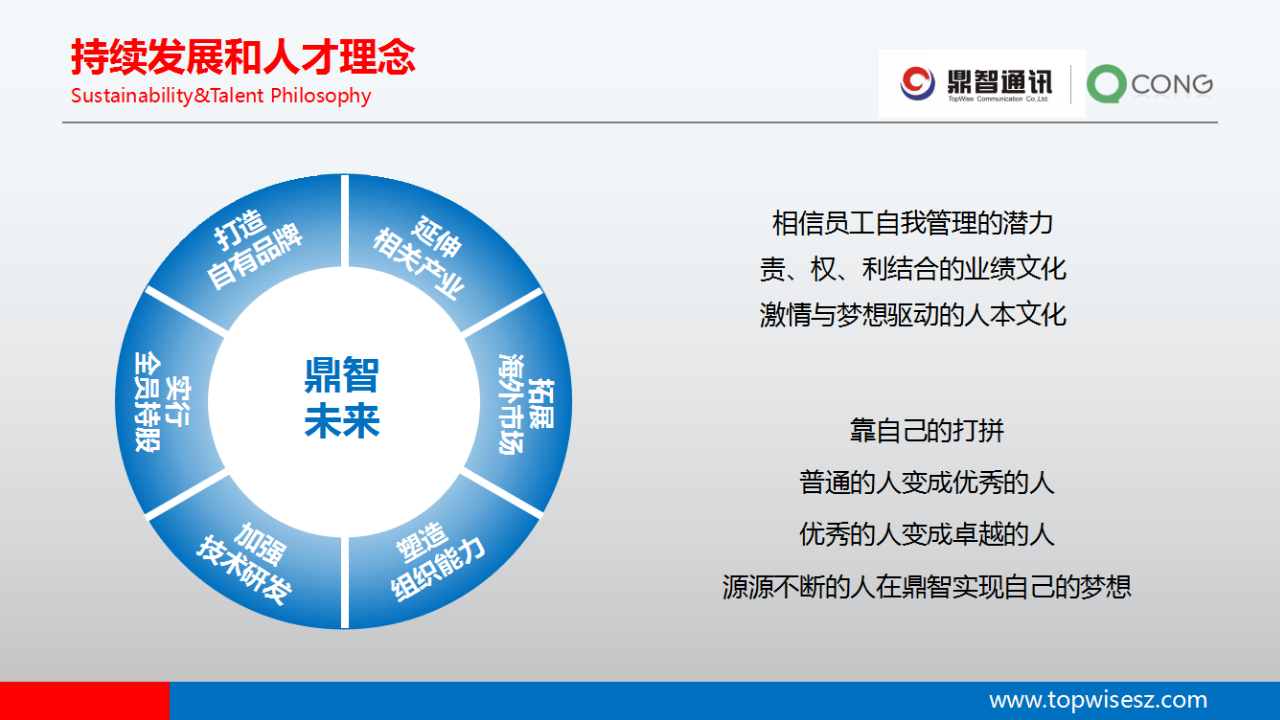 持续发展和人才理念
Sustainability&Talent Philosophy

鼎智通讯
TopWise Communication Co.,Ltd.
CONG

打造
自有品牌

延伸
相关产业

拓展
海外市场

塑造
组织能力

加强
技术研发

实行
全员持股

鼎智
未来

相信员工自我管理的潜力
责、权、利结合的业绩文化
激情与梦想驱动的人本文化

靠自己的打拼
普通的人变成优秀的人
优秀的人变成卓越的人
源源不断的人在鼎智实现自己的梦想

www.topwisesz.com